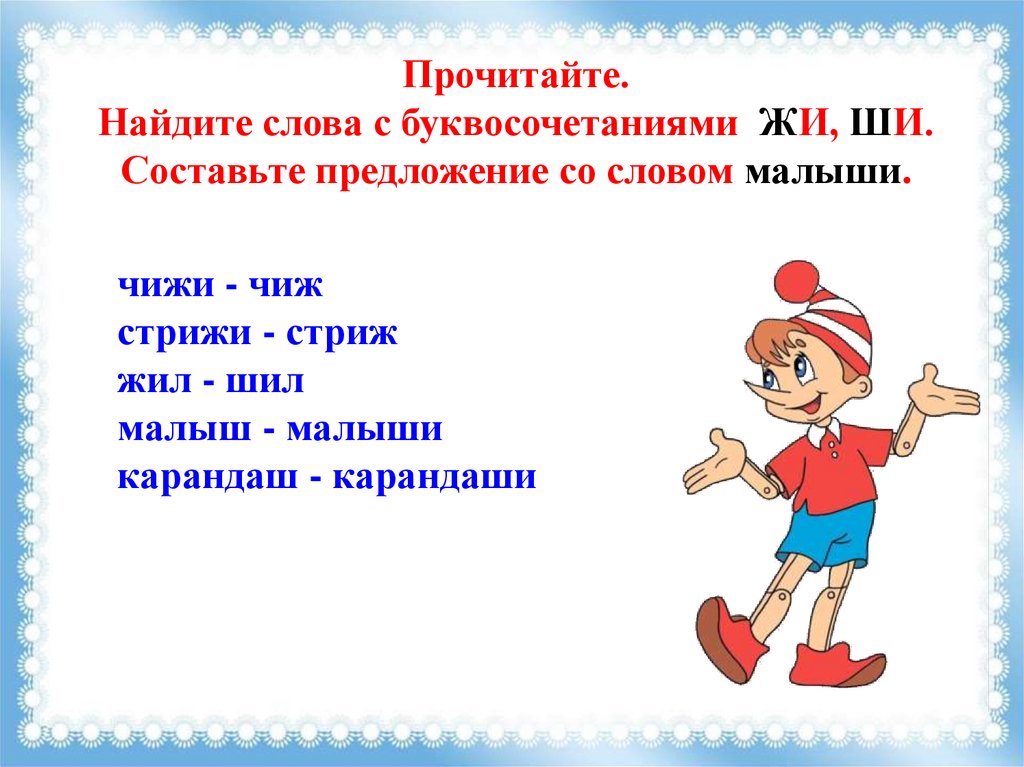 Прочитайте.
Найдите слова с буквосочетаниями ЖИ, ШИ.
Составьте предложение со словом малыши.

чижи - чиж
стрижи - стриж
жил - шил
малыш - малыши
карандаш - карандаши